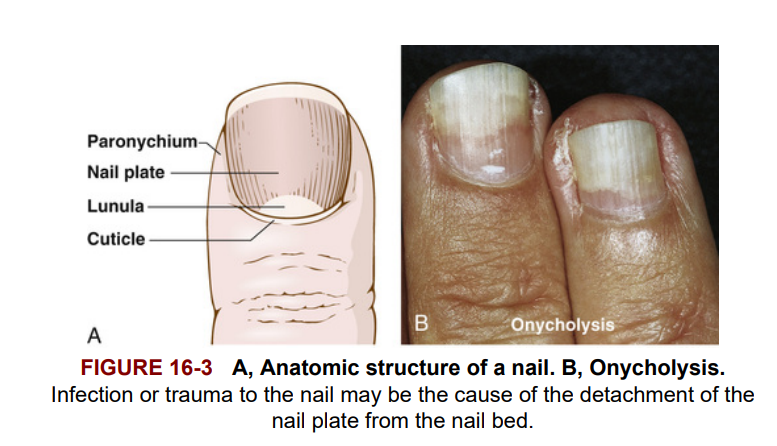 Paronychium
Nail plate
Lunula
Cuticle
A

B
Onycholysis

FIGURE 16-3 A, Anatomic structure of a nail. B, Onycholysis. Infection or trauma to the nail may be the cause of the detachment of the nail plate from the nail bed.